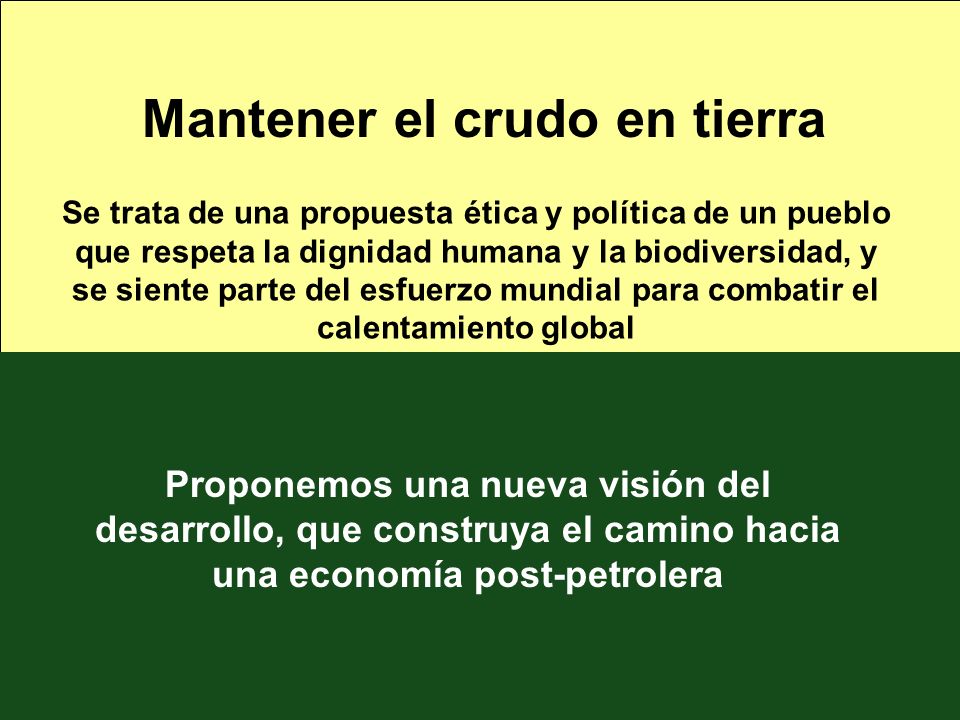 Mantener el crudo en tierra

Se trata de una propuesta ética y política de un pueblo que respeta la dignidad humana y la biodiversidad, y se siente parte del esfuerzo mundial para combatir el calentamiento global

Proponemos una nueva visión del desarrollo, que construya el camino hacia una economía post-petrolera